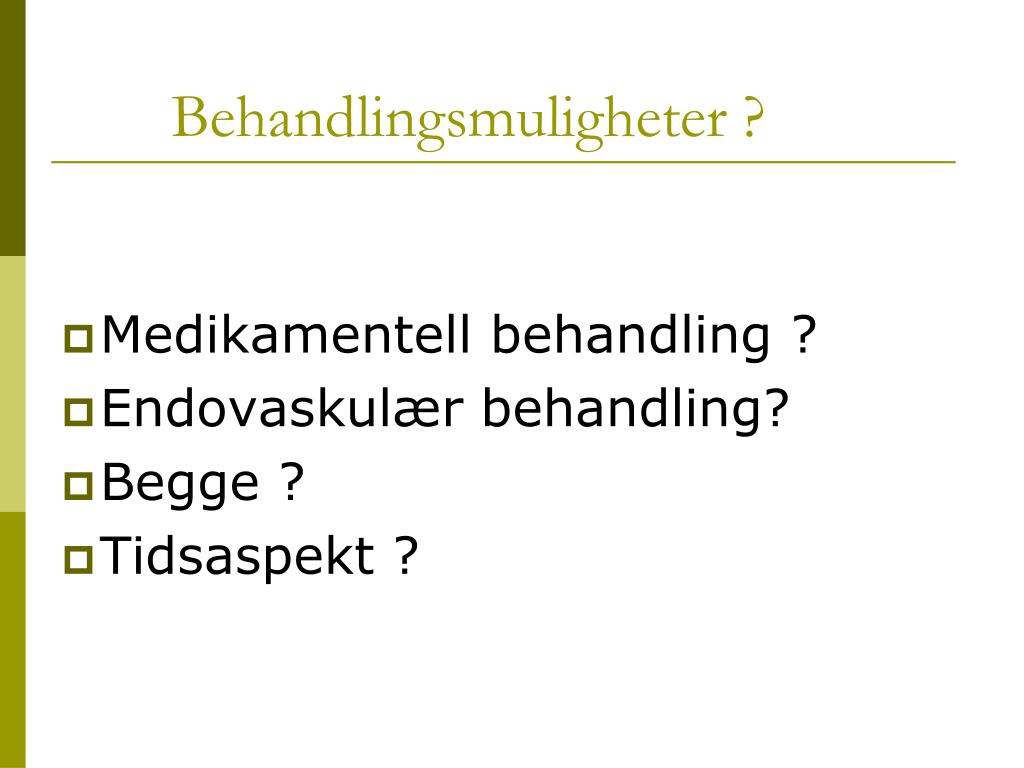 Behandlingsmuligheter ?

Medikamentell behandling ?
Endovaskulær behandling?
Begge ?
Tidsaspekt ?